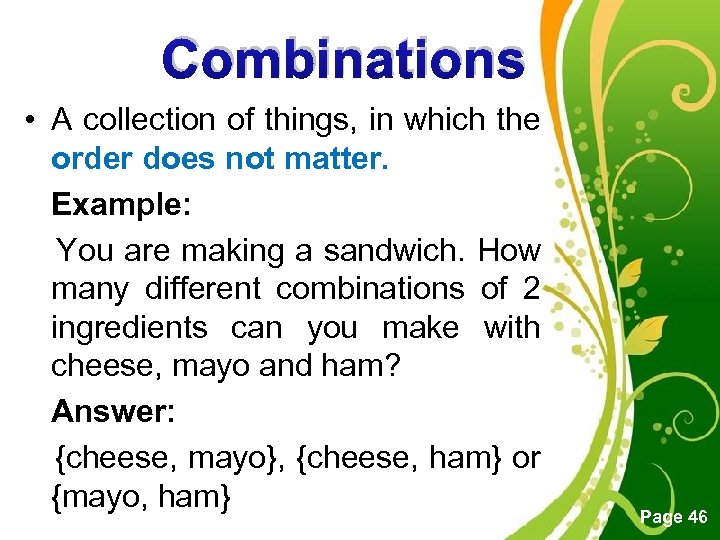 Combinations

• A collection of things, in which the order does not matter.

Example:

You are making a sandwich. How many different combinations of 2 ingredients can you make with cheese, mayo and ham?

Answer:

{cheese, mayo}, {cheese, ham} or {mayo, ham}

Page 46